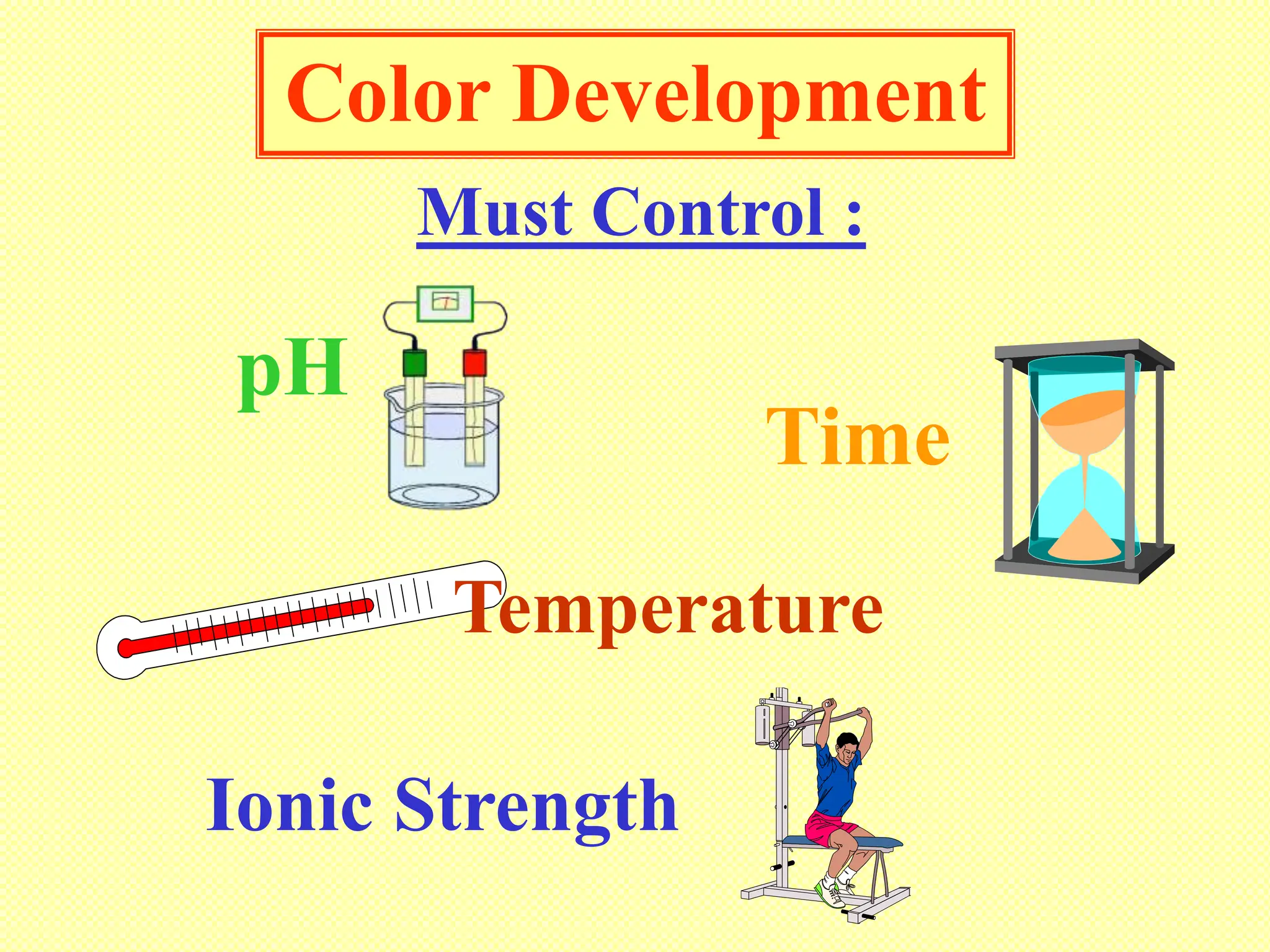 Color Development

Must Control :

pH

Time

Temperature

Ionic Strength